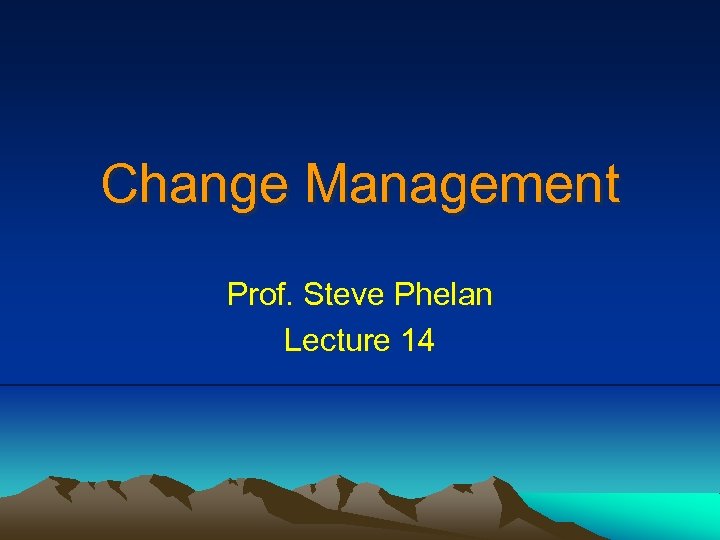 Change Management

Prof. Steve Phelan
Lecture 14